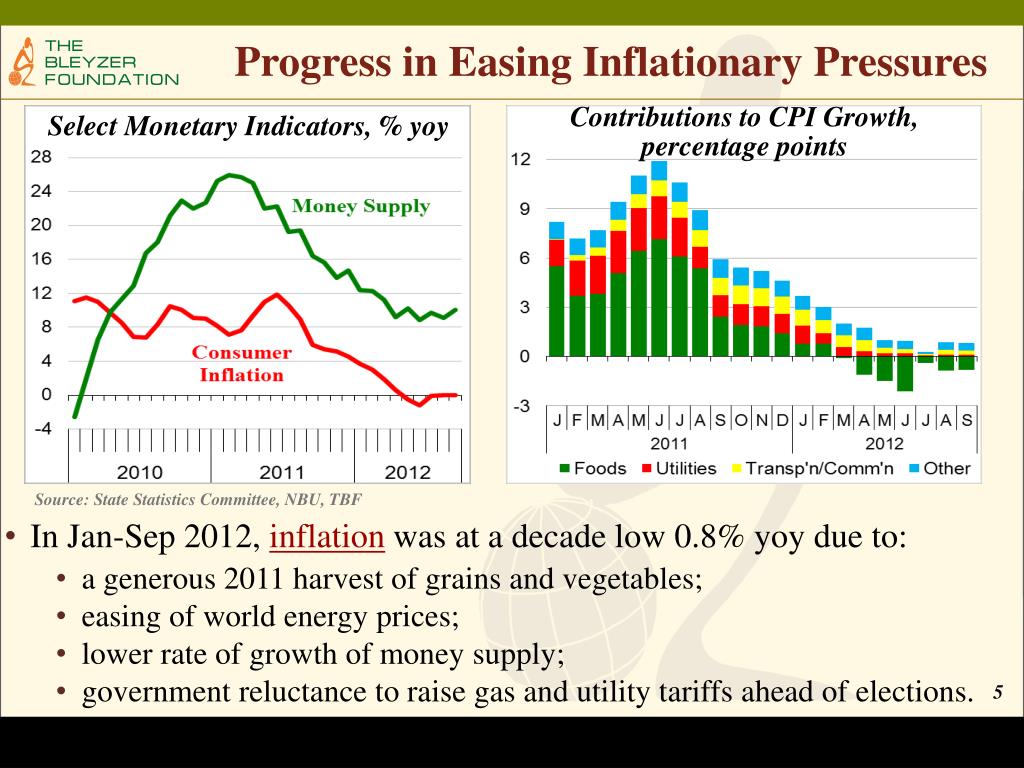 THE BLEYZER FOUNDATION

Progress in Easing Inflationary Pressures

Select Monetary Indicators, % yoy

28
24
20
16
12
8
4
0
-4

Money Supply

Consumer Inflation

2010 2011 2012

Contributions to CPI Growth, percentage points

12
9
6
3
0
-3

J F M A M J J A S O N D J F M A M J J A S
2011 2012

Foods Utilities Transp'n/Comm'n Other

Source: State Statistics Committee, NBU, TBF

• In Jan-Sep 2012, inflation was at a decade low 0.8% yoy due to:
• a generous 2011 harvest of grains and vegetables;
• easing of world energy prices;
• lower rate of growth of money supply;
• government reluctance to raise gas and utility tariffs ahead of elections.

5